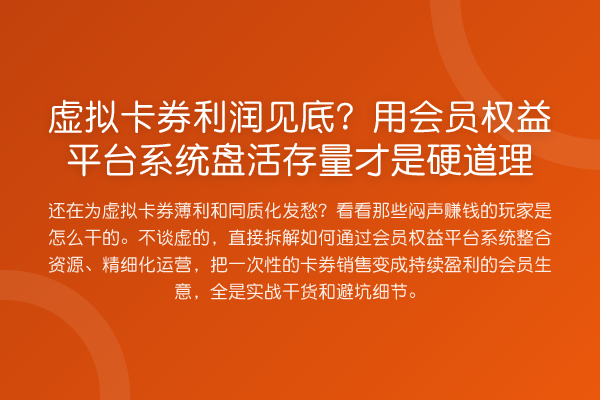 虚拟卡券利润见底？用会员权益平台系统盘活存量才是硬道理

还在为虚拟卡券薄利和同质化发愁？看看那些闷声赚钱的玩家是怎么干的。不谈虚的，直接拆解如何通过会员权益平台系统整合资源、精细化运营，把一次性的卡券销售变成持续盈利的会员生意，全是实战干货和避坑细节。